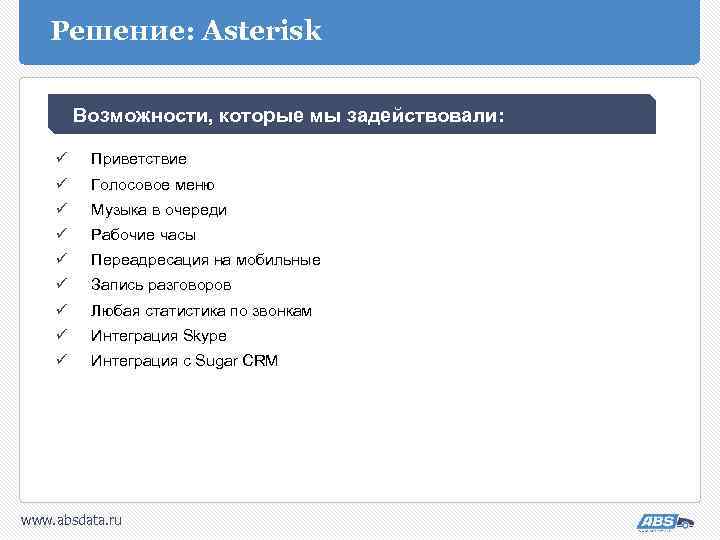 Решение: Asterisk

Возможности, которые мы задействовали:

✓ Приветствие
✓ Голосовое меню
✓ Музыка в очереди
✓ Рабочие часы
✓ Переадресация на мобильные
✓ Запись разговоров
✓ Любая статистика по звонкам
✓ Интеграция Skype
✓ Интеграция с Sugar CRM

www.absdata.ru

ABS